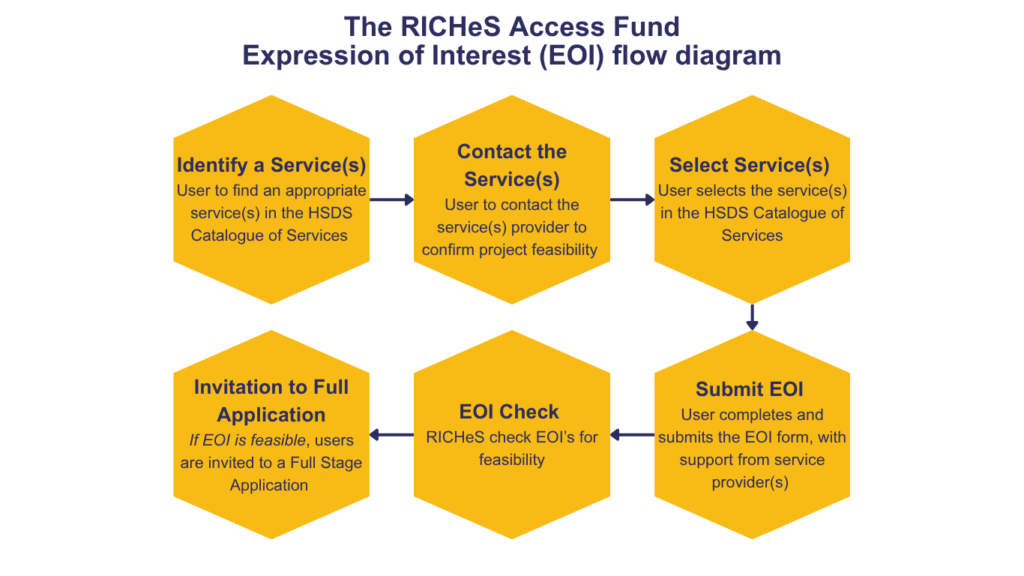 The RICHeS Access Fund
Expression of Interest (EOI) flow diagram

Identify a Service(s)
User to find an appropriate service(s) in the HSDS Catalogue of Services

Contact the Service(s)
User to contact the service(s) provider to confirm project feasibility

Select Service(s)
User selects the service(s) in the HSDS Catalogue of Services

Submit EOI
User completes and submits the EOI form, with support from service provider(s)

EOI Check
RICHeS check EOI's for feasibility

Invitation to Full Application
If EOI is feasible, users are invited to a Full Stage Application